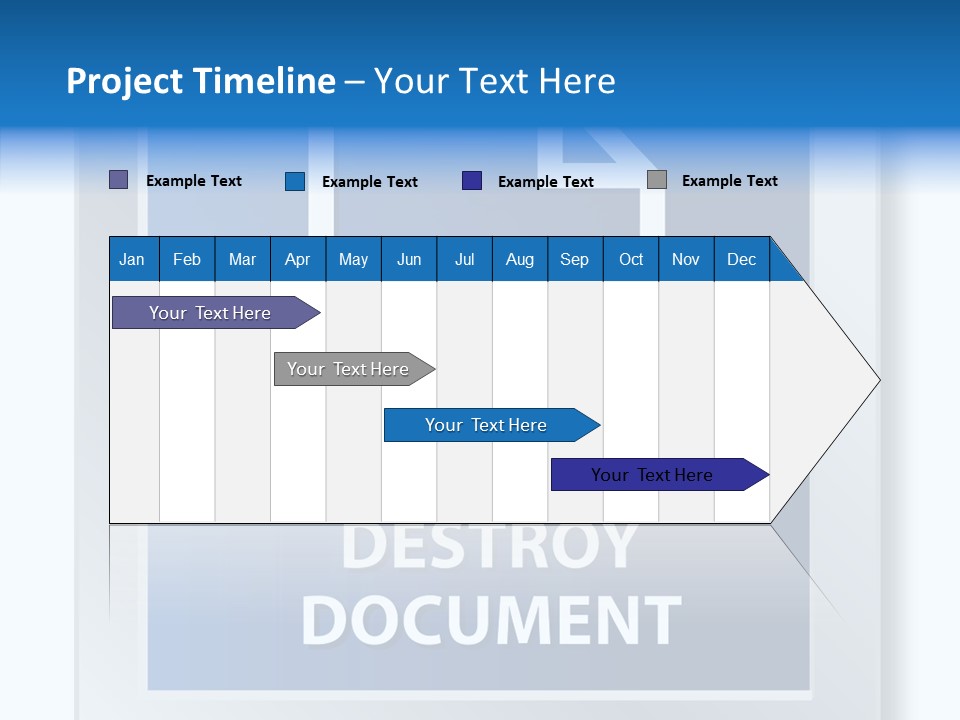 Project Timeline – Your Text Here

Example Text
Example Text
Example Text
Example Text

| Jan | Feb | Mar | Apr | May | Jun | Jul | Aug | Sep | Oct | Nov | Dec |
|---|---|---|---|---|---|---|---|---|---|---|---|

Your Text Here

Your Text Here

Your Text Here

Your Text Here

DESTROY
DOCUMENT